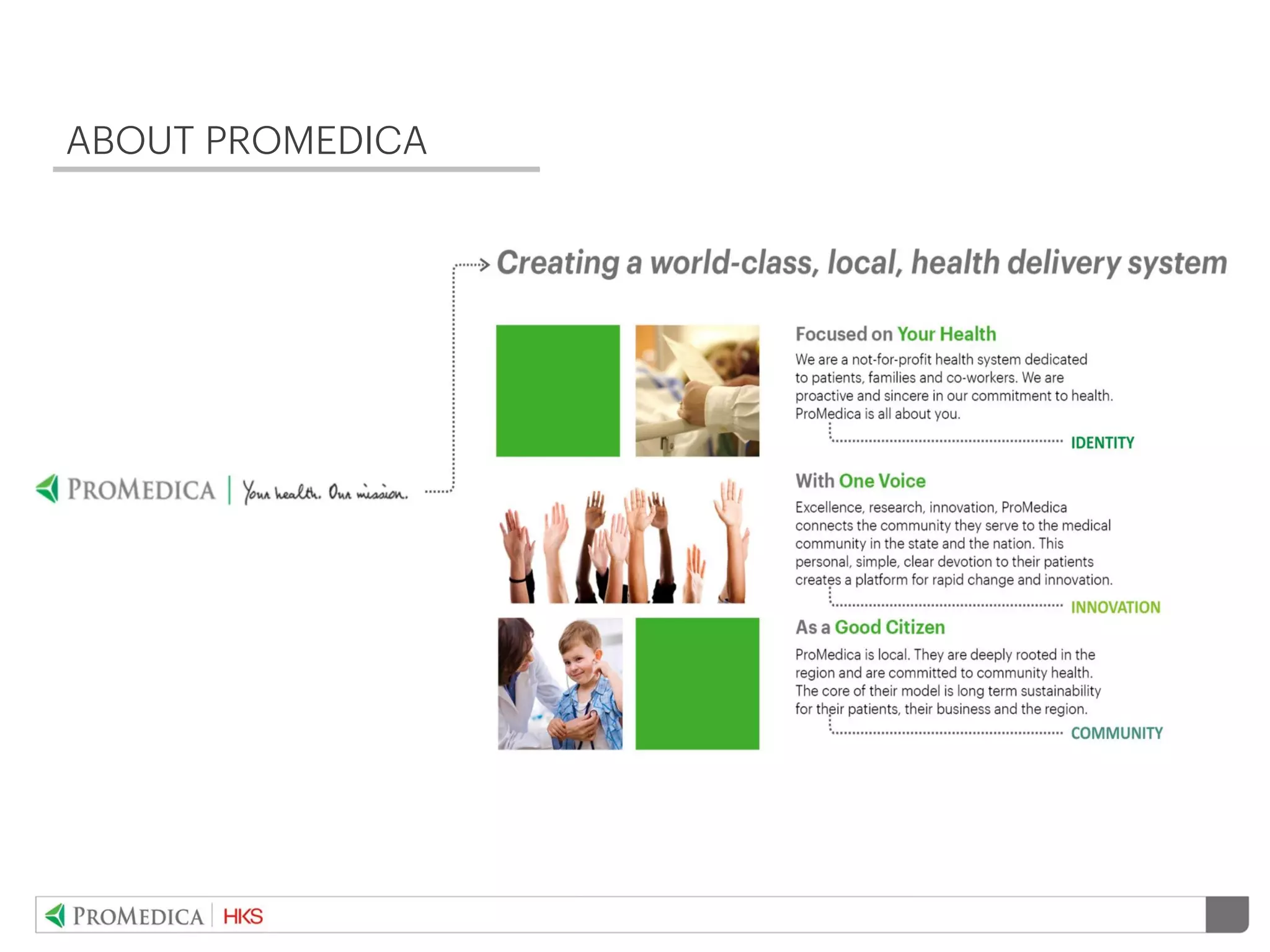 ABOUT PROMEDICA

PROMEDICA | Your health. Our mission.

Creating a world-class, local, health delivery system

Focused on Your Health

We are a not-for-profit health system dedicated to patients, families and co-workers. We are proactive and sincere in our commitment to health. ProMedica is all about you.

IDENTITY

With One Voice

Excellence, research, innovation, ProMedica connects the community they serve to the medical community in the state and the nation. This personal, simple, clear devotion to their patients creates a platform for rapid change and innovation.

INNOVATION

As a Good Citizen

ProMedica is local. They are deeply rooted in the region and are committed to community health. The core of their model is long term sustainability for their patients, their business and the region.

COMMUNITY

PROMEDICA | HKS